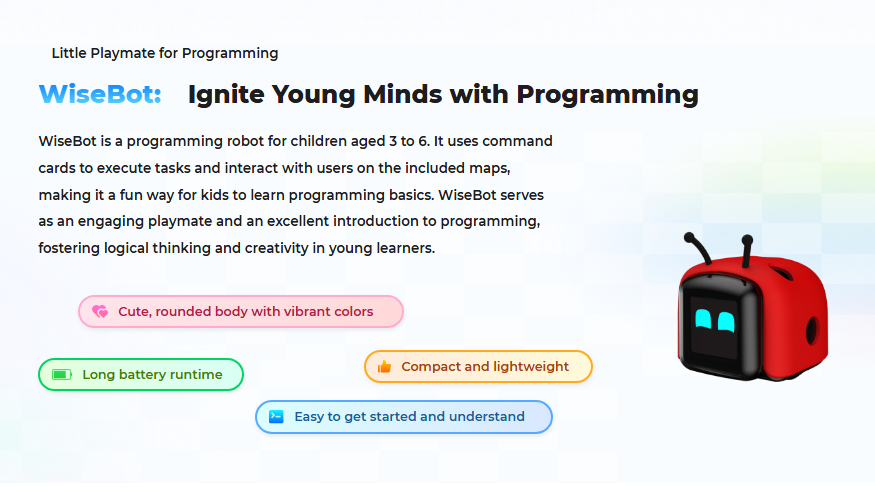 Little Playmate for Programming

WiseBot: Ignite Young Minds with Programming

WiseBot is a programming robot for children aged 3 to 6. It uses command cards to execute tasks and interact with users on the included maps, making it a fun way for kids to learn programming basics. WiseBot serves as an engaging playmate and an excellent introduction to programming, fostering logical thinking and creativity in young learners.

Cute, rounded body with vibrant colors

Long battery runtime

Compact and lightweight

Easy to get started and understand